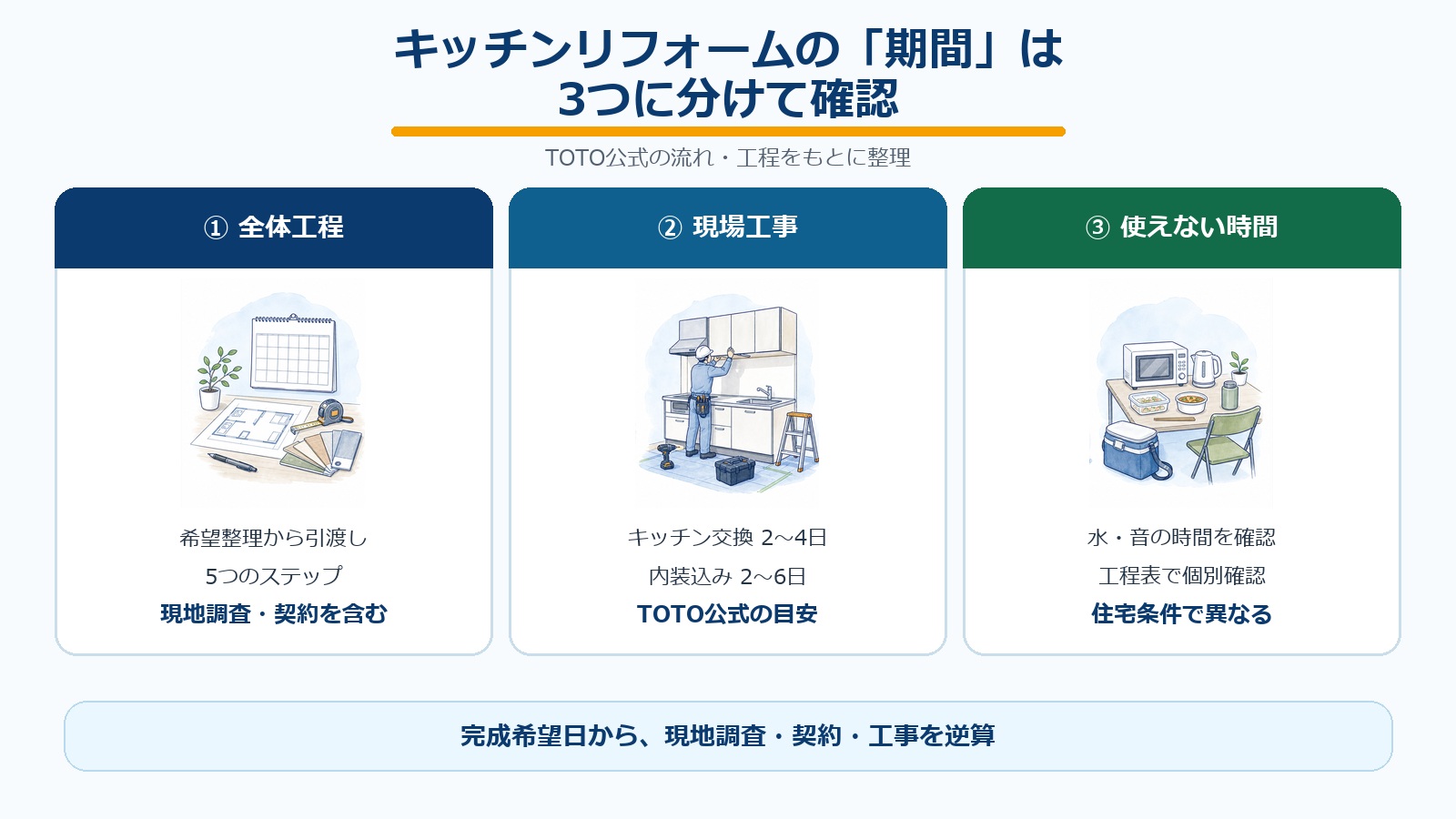 キッチンリフォームの「期間」は
3つに分けて確認

TOTO公式の流れ・工程をもとに整理

① 全体工程

希望整理から引渡し
5つのステップ
現地調査・契約を含む

② 現場工事

キッチン交換 2〜4日
内装込み 2〜6日
TOTO公式の目安

③ 使えない時間

水・音の時間を確認
工程表で個別確認
住宅条件で異なる

完成希望日から、現地調査・契約・工事を逆算